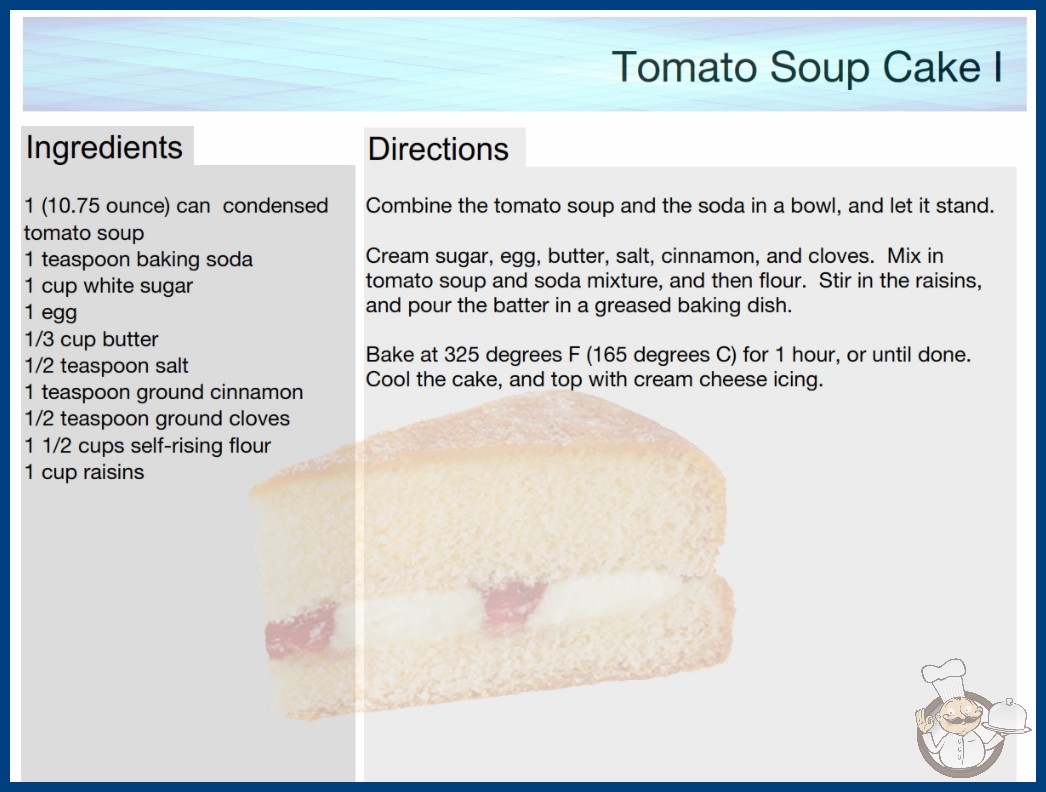 Tomato Soup Cake I

Ingredients

1 (10.75 ounce) can condensed tomato soup
1 teaspoon baking soda
1 cup white sugar
1 egg
1/3 cup butter
1/2 teaspoon salt
1 teaspoon ground cinnamon
1/2 teaspoon ground cloves
1 1/2 cups self-rising flour
1 cup raisins

Directions

Combine the tomato soup and the soda in a bowl, and let it stand.

Cream sugar, egg, butter, salt, cinnamon, and cloves. Mix in tomato soup and soda mixture, and then flour. Stir in the raisins, and pour the batter in a greased baking dish.

Bake at 325 degrees F (165 degrees C) for 1 hour, or until done. Cool the cake, and top with cream cheese icing.